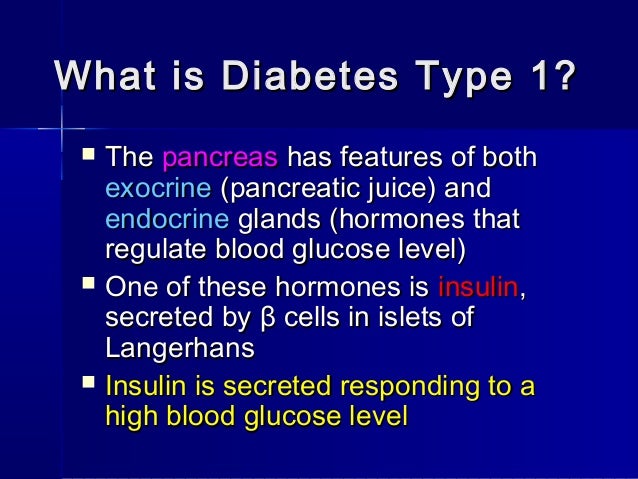 What is Diabetes Type 1?

- The pancreas has features of both exocrine (pancreatic juice) and endocrine glands (hormones that regulate blood glucose level)
- One of these hormones is insulin, secreted by β cells in islets of Langerhans
- Insulin is secreted responding to a high blood glucose level